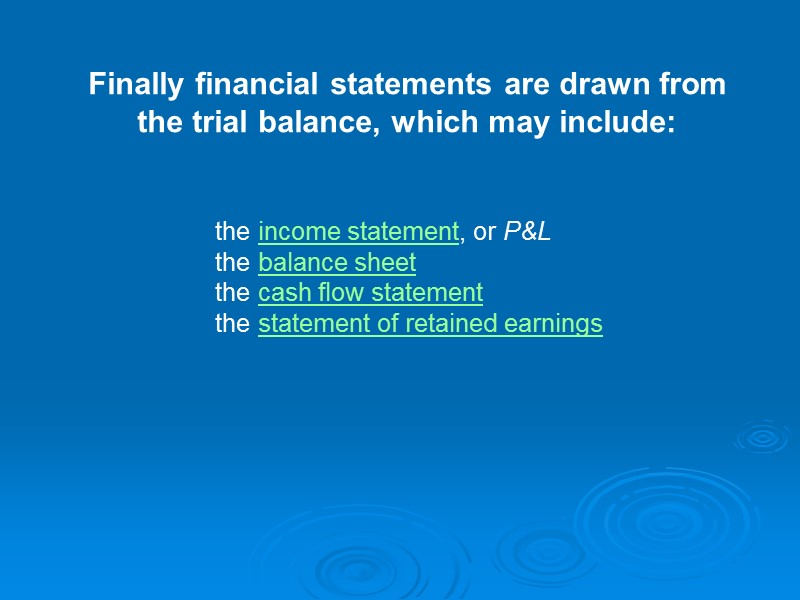 Finally financial statements are drawn from the trial balance, which may include:

the income statement, or P&L
the balance sheet
the cash flow statement
the statement of retained earnings